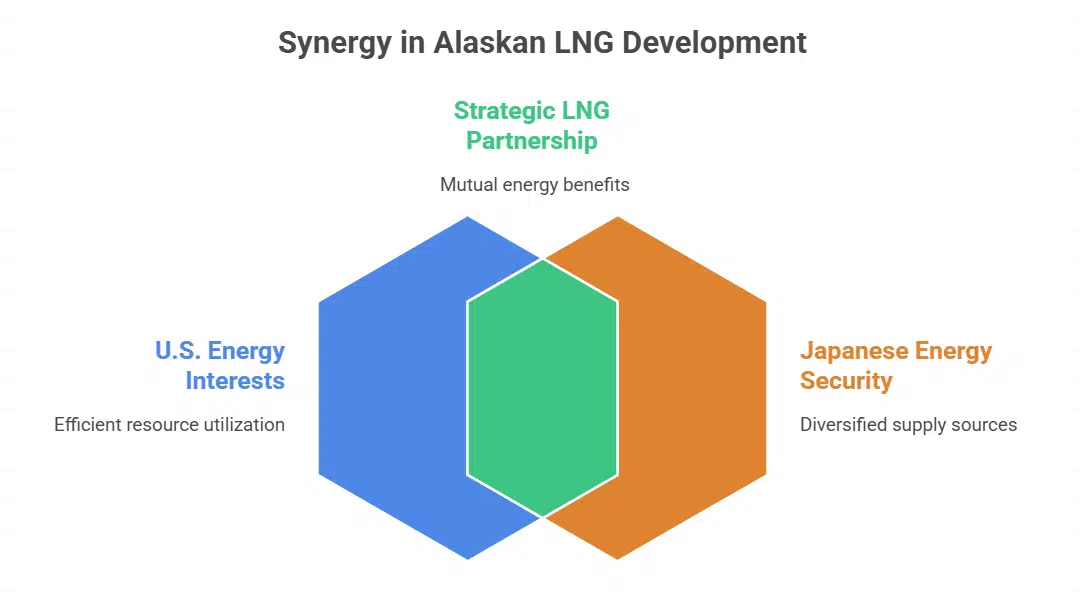 Synergy in Alaskan LNG Development

Strategic LNG Partnership

Mutual energy benefits

U.S. Energy Interests

Efficient resource utilization

Japanese Energy Security

Diversified supply sources